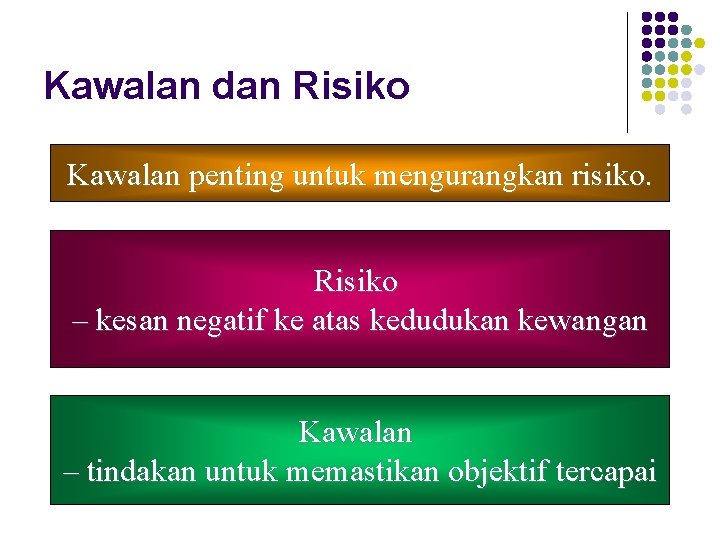 Kawalan dan Risiko

Kawalan penting untuk mengurangkan risiko.

Risiko
– kesan negatif ke atas kedudukan kewangan

Kawalan
– tindakan untuk memastikan objektif tercapai